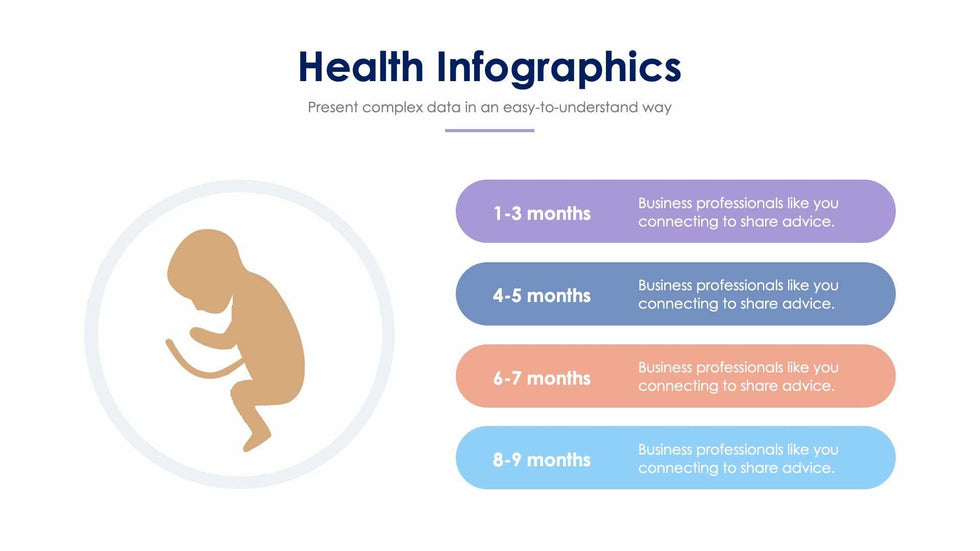 Health Infographics

Present complex data in an easy-to-understand way

1-3 months

Business professionals like you connecting to share advice.

4-5 months

Business professionals like you connecting to share advice.

6-7 months

Business professionals like you connecting to share advice.

8-9 months

Business professionals like you connecting to share advice.